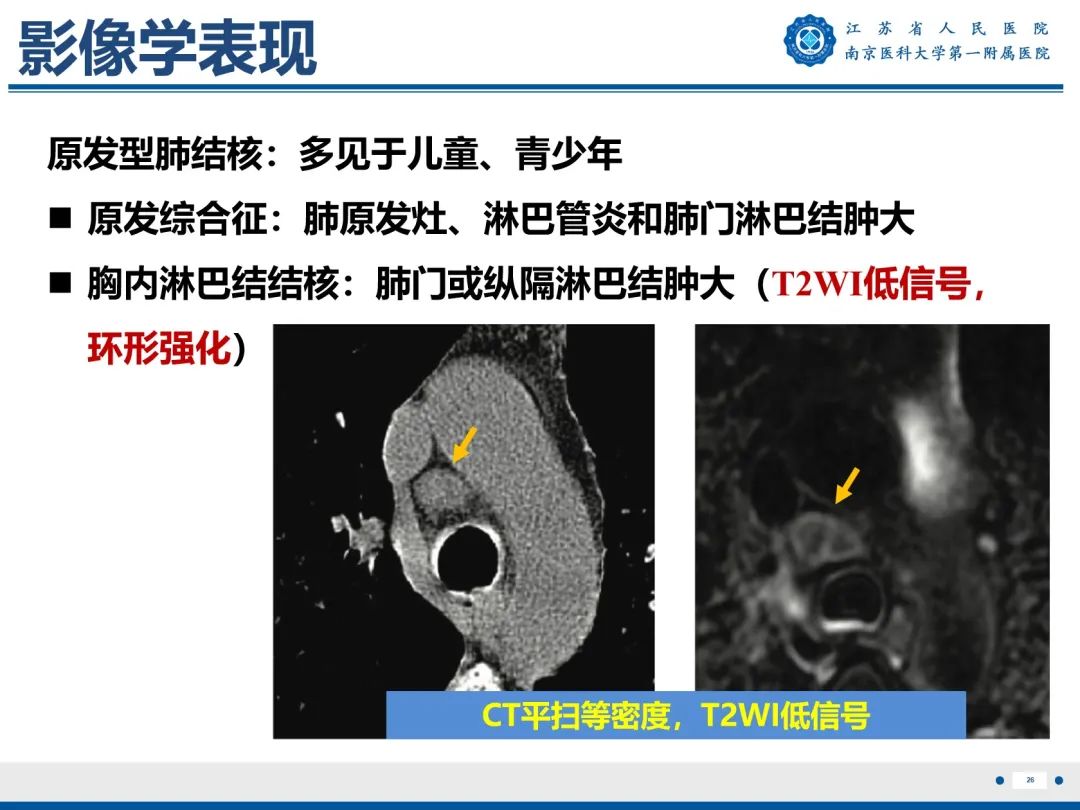 影像学表现

江苏省人民医院
南京医科大学第一附属医院

原发型肺结核：多见于儿童、青少年

■ 原发综合征：肺原发灶、淋巴管炎和肺门淋巴结肿大

■ 胸内淋巴结结核：肺门或纵隔淋巴结肿大（T2WI低信号，环形强化）

CT平扫等密度，T2WI低信号

26